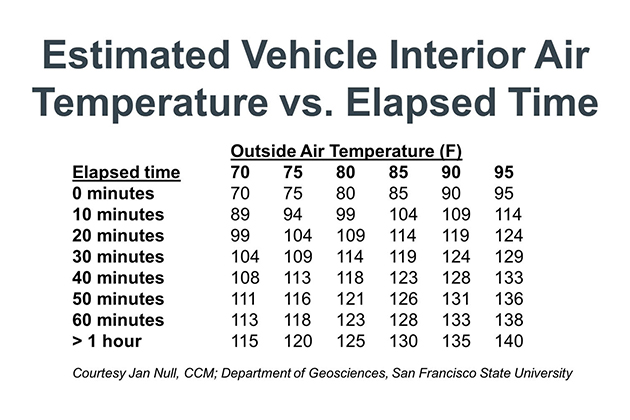 Estimated Vehicle Interior Air Temperature vs. Elapsed Time

Outside Air Temperature (F)

| Elapsed time | 70 | 75 | 80 | 85 | 90 | 95 |
|---|---|---|---|---|---|---|
| 0 minutes | 70 | 75 | 80 | 85 | 90 | 95 |
| 10 minutes | 89 | 94 | 99 | 104 | 109 | 114 |
| 20 minutes | 99 | 104 | 109 | 114 | 119 | 124 |
| 30 minutes | 104 | 109 | 114 | 119 | 124 | 129 |
| 40 minutes | 108 | 113 | 118 | 123 | 128 | 133 |
| 50 minutes | 111 | 116 | 121 | 126 | 131 | 136 |
| 60 minutes | 113 | 118 | 123 | 128 | 133 | 138 |
| > 1 hour | 115 | 120 | 125 | 130 | 135 | 140 |

Courtesy Jan Null, CCM; Department of Geosciences, San Francisco State University